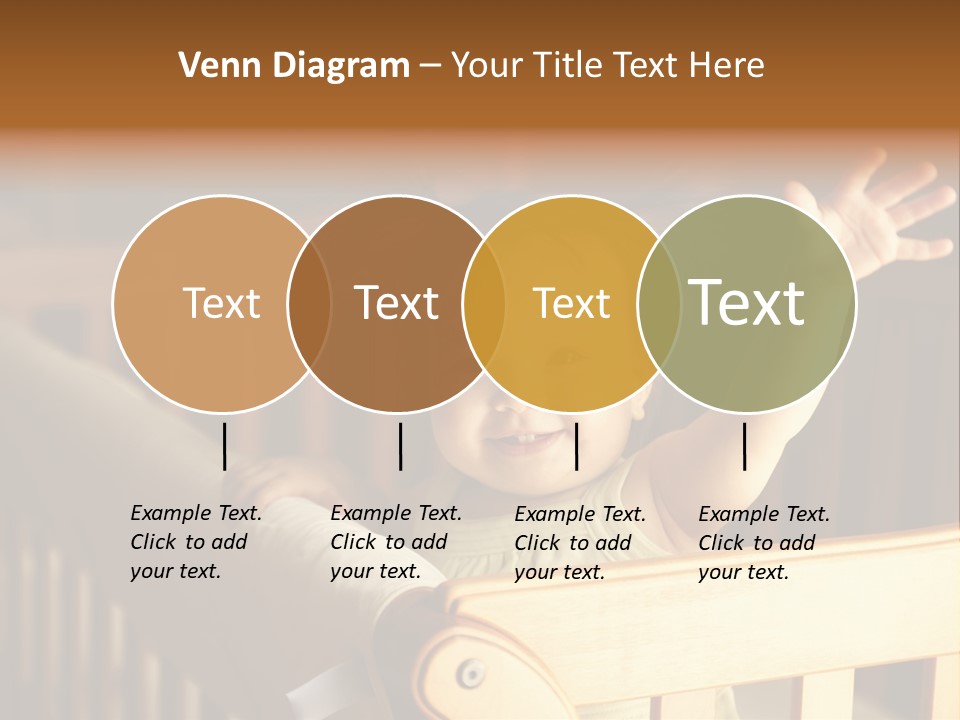 Venn Diagram – Your Title Text Here

Text

Text

Text

Text

Example Text. Click to add your text.

Example Text. Click to add your text.

Example Text. Click to add your text.

Example Text. Click to add your text.